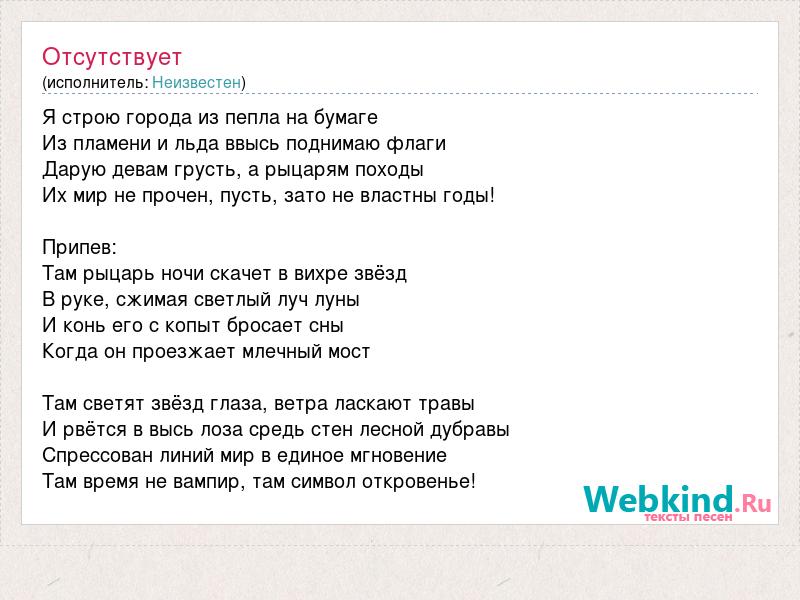 Отсутствует
(исполнитель: Неизвестен)

Я строю города из пепла на бумаге
Из пламени и льда ввысь поднимаю флаги
Дарую девам грусть, а рыцарям походы
Их мир не прочен, пусть, зато не властны годы!

Припев:
Там рыцарь ночи скачет в вихре звёзд
В руке, сжимая светлый луч луны
И конь его с копыт бросает сны
Когда он проезжает млечный мост

Там светят звёзд глаза, ветра ласкают травы
И рвётся в высь лоза средь стен лесной дубравы
Спрессован линий мир в единое мгновение
Там время не вампир, там символ откровенье!

Webkind.Ru
тексты песен